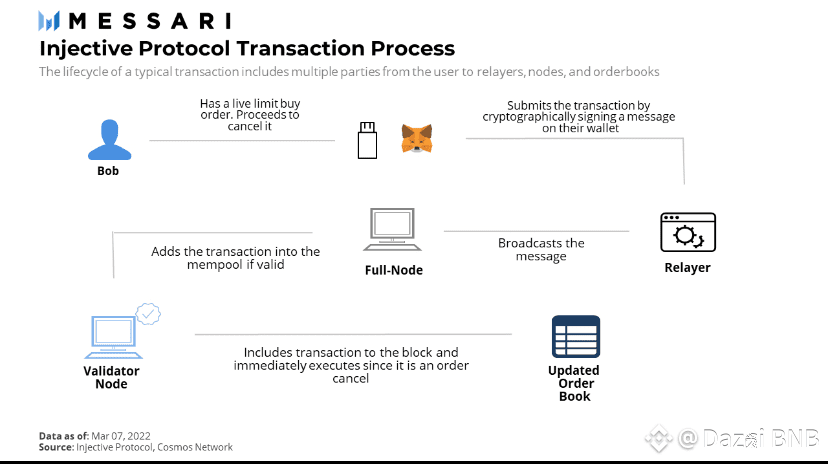 MESSARI

Injective Protocol Transaction Process

The lifecycle of a typical transaction includes multiple parties from the user to relayers, nodes, and orderbooks

Bob

Has a live limit buy order. Proceeds to cancel it

Submits the transaction by cryptographically signing a message on their wallet

Relayer

Broadcasts the message

Full-Node

Adds the transaction into the mempool if valid

Validator Node

Includes transaction to the block and immediately executes since it is an order cancel

Updated Order Book

Data as of: Mar 07, 2022
Source: Injective Protocol, Cosmos Network

@Dazai BNB